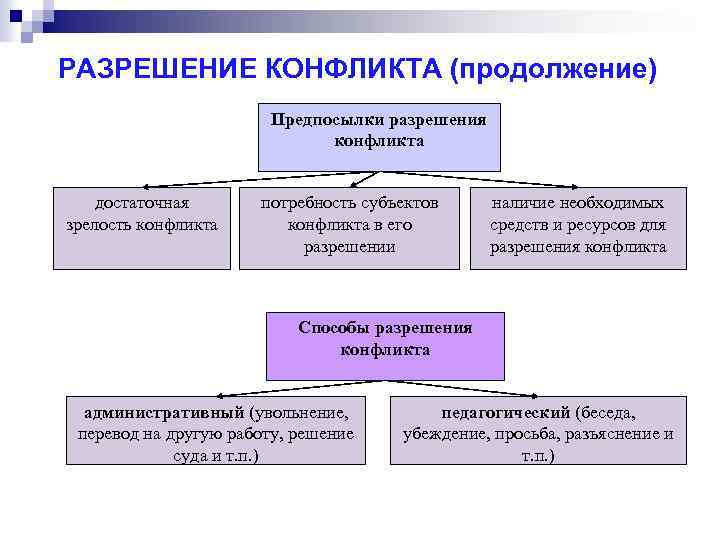 РАЗРЕШЕНИЕ КОНФЛИКТА (продолжение)

Предпосылки разрешения конфликта

достаточная зрелость конфликта

потребность субъектов конфликта в его разрешении

наличие необходимых средств и ресурсов для разрешения конфликта

Способы разрешения конфликта

административный (увольнение, перевод на другую работу, решение суда и т.п.)

педагогический (беседа, убеждение, просьба, разъяснение и т.п.)